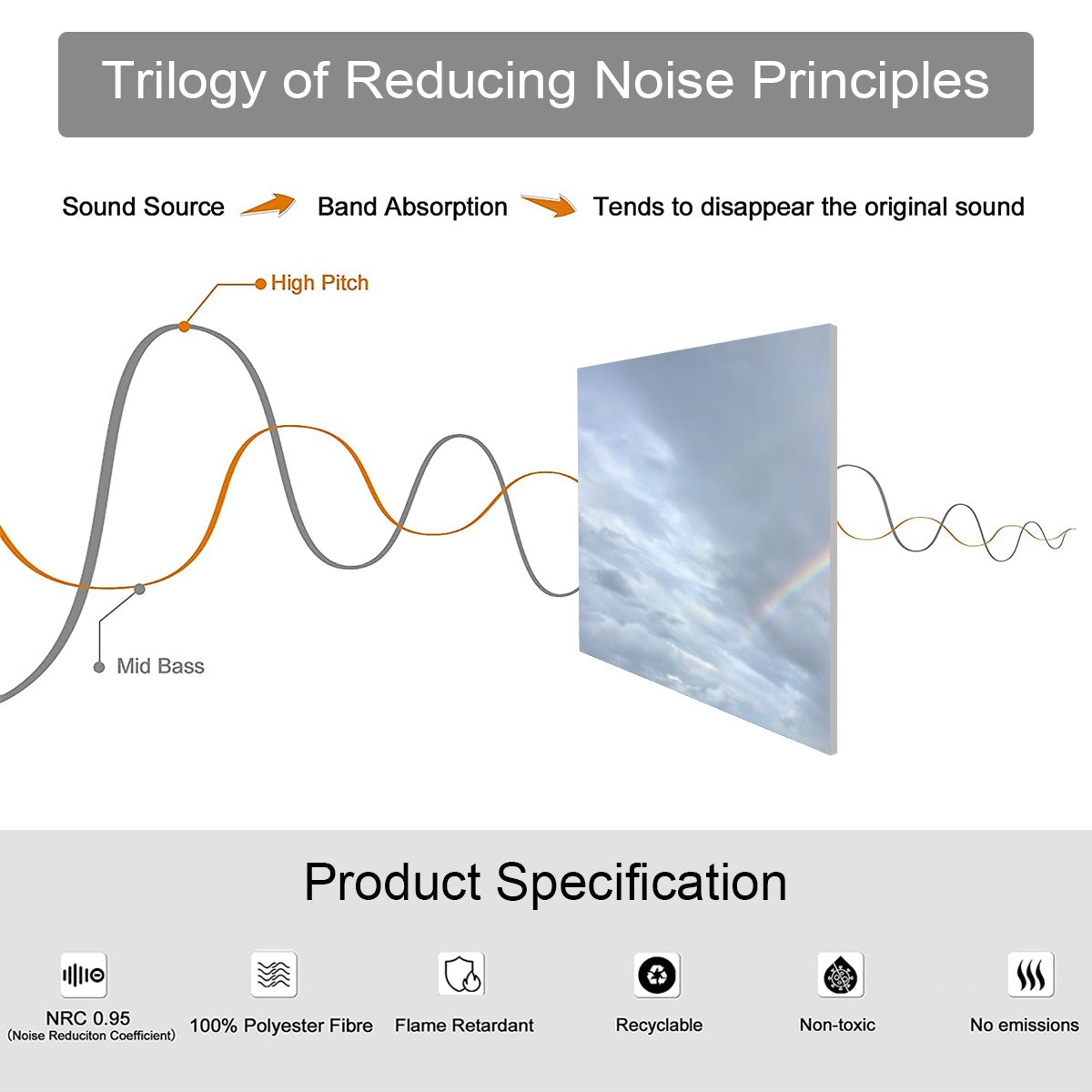 Trilogy of Reducing Noise Principles

Sound Source Band Absorption Tends to disappear the original sound

High Pitch

Mid Bass

Product Specification

NRC 0.95
(Noise Reduciton Coefficient)

100% Polyester Fibre

Flame Retardant

Recyclable

Non-toxic

No emissions